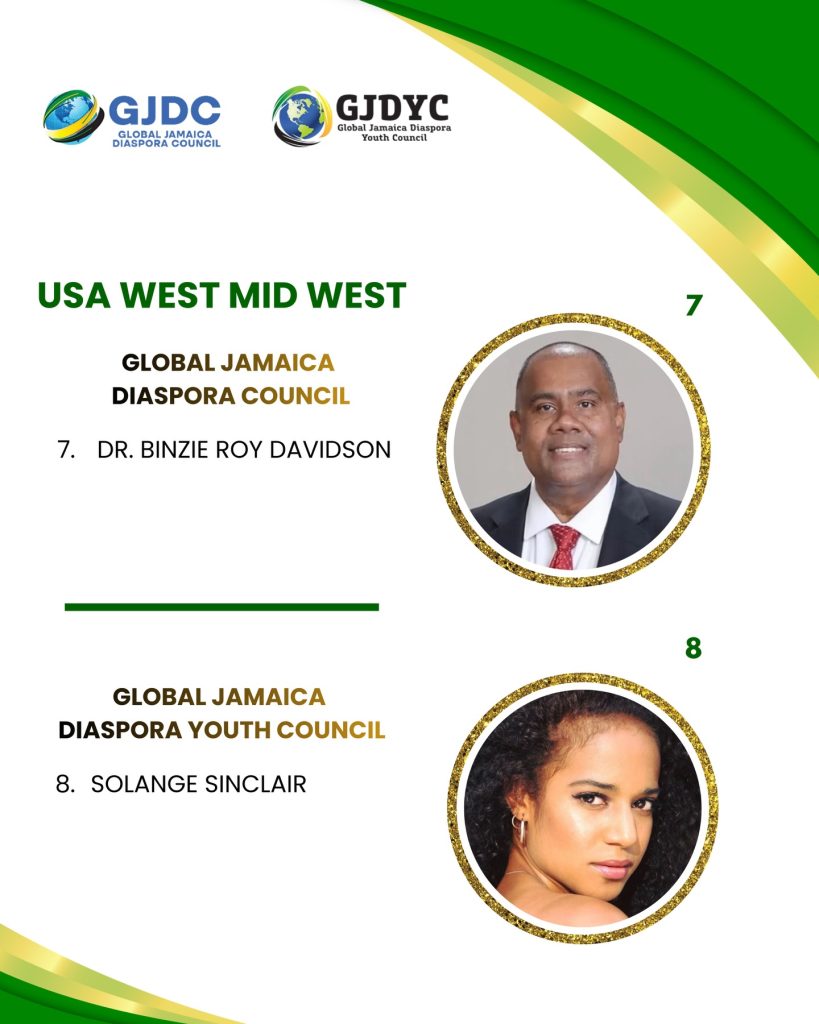 GJDC
GLOBAL JAMAICA DIASPORA COUNCIL

GJDYC
Global Jamaica Diaspora Youth Council

USA WEST MID WEST

7

GLOBAL JAMAICA DIASPORA COUNCIL

7. DR. BINZIE ROY DAVIDSON

8

GLOBAL JAMAICA DIASPORA YOUTH COUNCIL

8. SOLANGE SINCLAIR